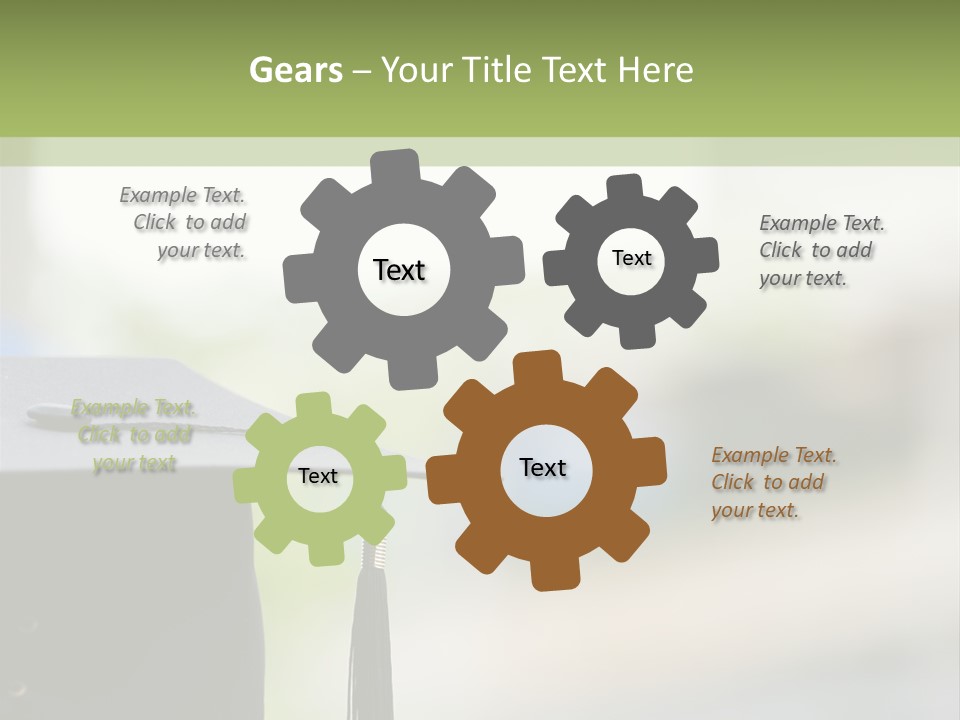 Gears – Your Title Text Here

Example Text. Click to add your text.

Text

Text

Example Text. Click to add your text.

Example Text. Click to add your text

Text

Text

Example Text. Click to add your text.